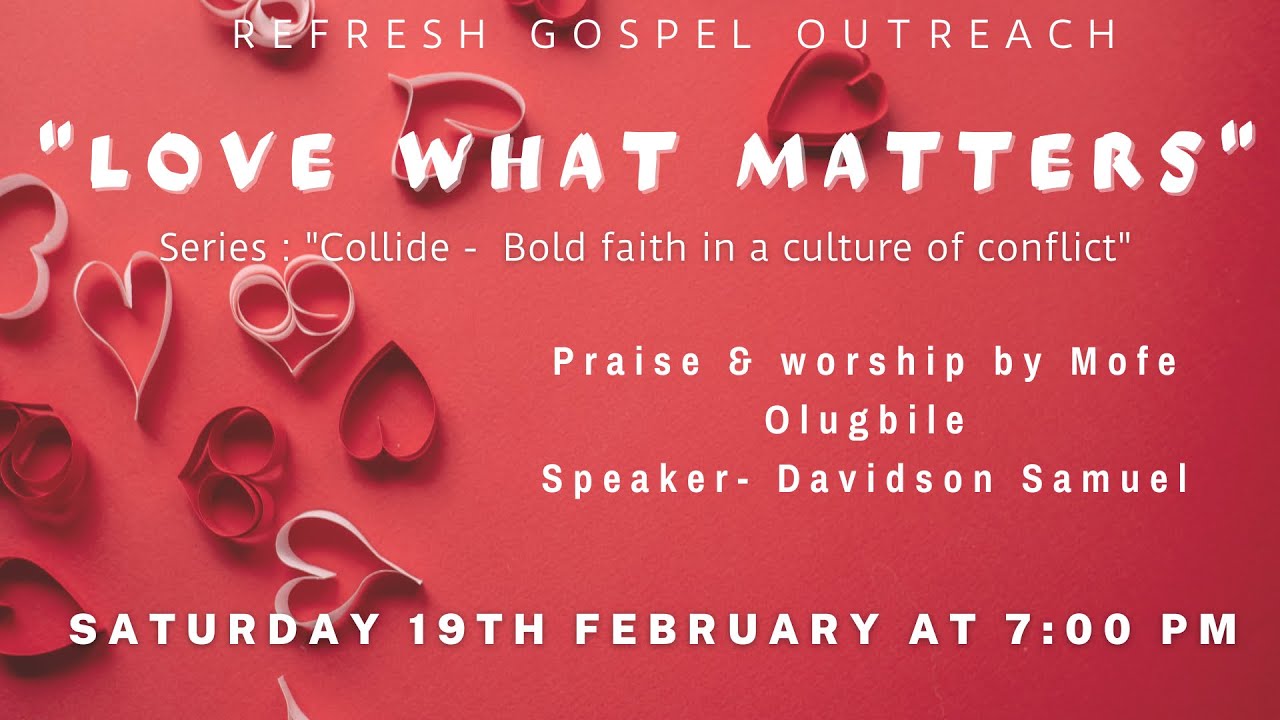 REFRESH GOSPEL OUTREACH

"LOVE WHAT MATTERS"

Series : "Collide - Bold faith in a culture of conflict"

Praise & worship by Mofe Olugbile
Speaker- Davidson Samuel

SATURDAY 19TH FEBRUARY AT 7:00 PM